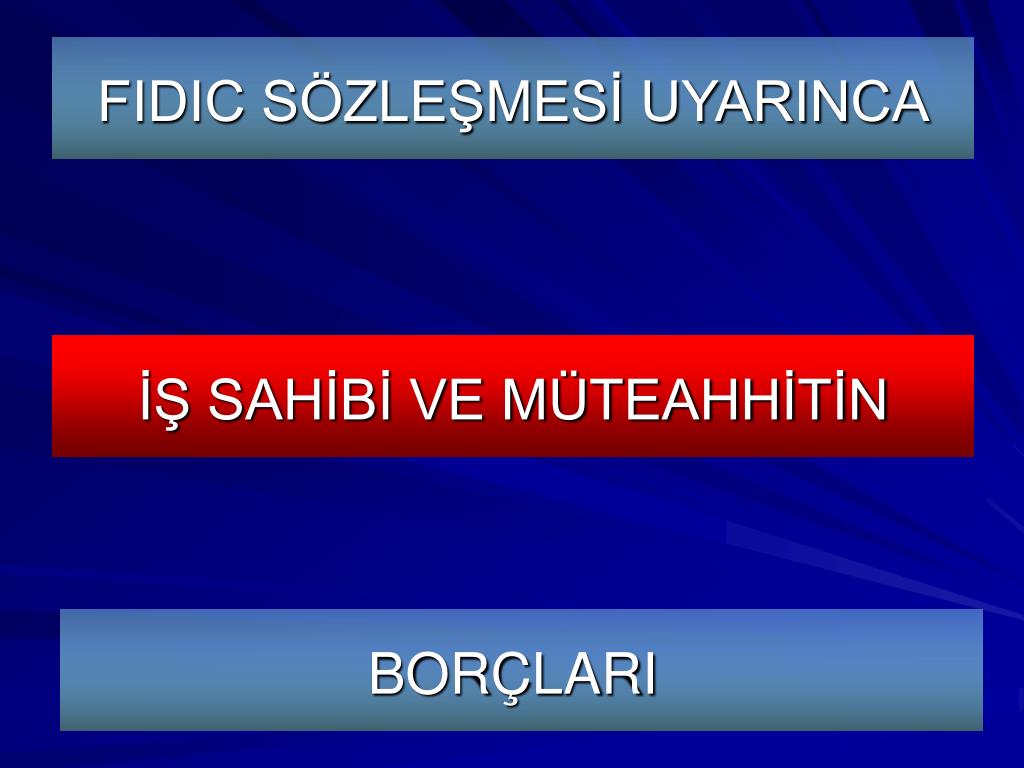 FIDIC SÖZLEŞMESİ UYARINCA

İŞ SAHİBİ VE MÜTEAHHİTİN

BORÇLARI